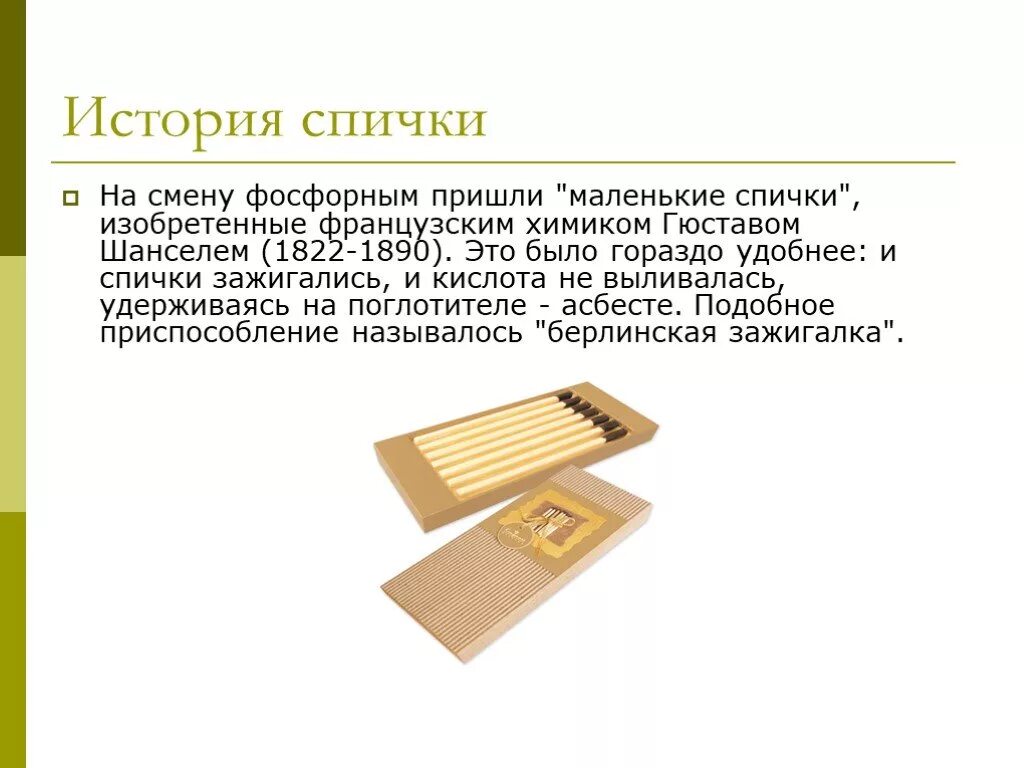 История спички

На смену фосфорным пришли "маленькие спички", изобретенные французским химиком Гюставом Шанселем (1822-1890). Это было гораздо удобнее: и спички зажигались, и кислота не выливалась, удерживаясь на поглотителе - асбесте. Подобное приспособление называлось "берлинская зажигалка".